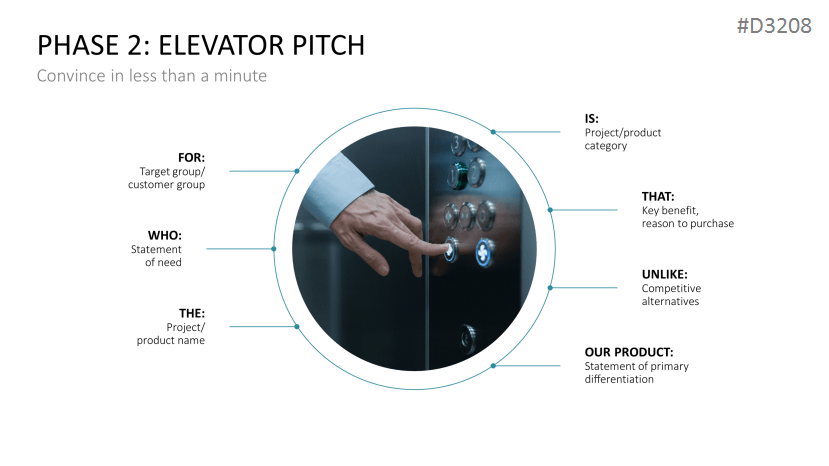 #D3208

PHASE 2: ELEVATOR PITCH

Convince in less than a minute

FOR:
Target group/ customer group

WHO:
Statement of need

THE:
Project/ product name

IS:
Project/product category

THAT:
Key benefit, reason to purchase

UNLIKE:
Competitive alternatives

OUR PRODUCT:
Statement of primary differentiation